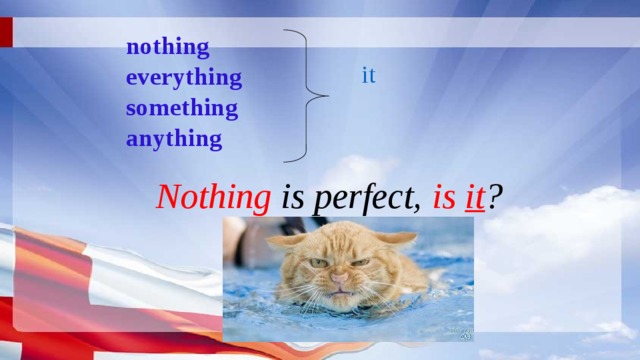 nothing
everything
something
anything

it

Nothing is perfect, is it?